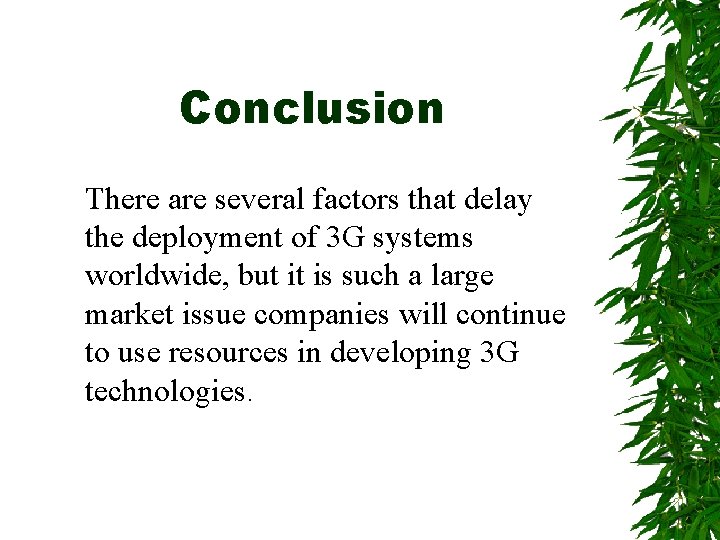 Conclusion

There are several factors that delay the deployment of 3G systems worldwide, but it is such a large market issue companies will continue to use resources in developing 3G technologies.